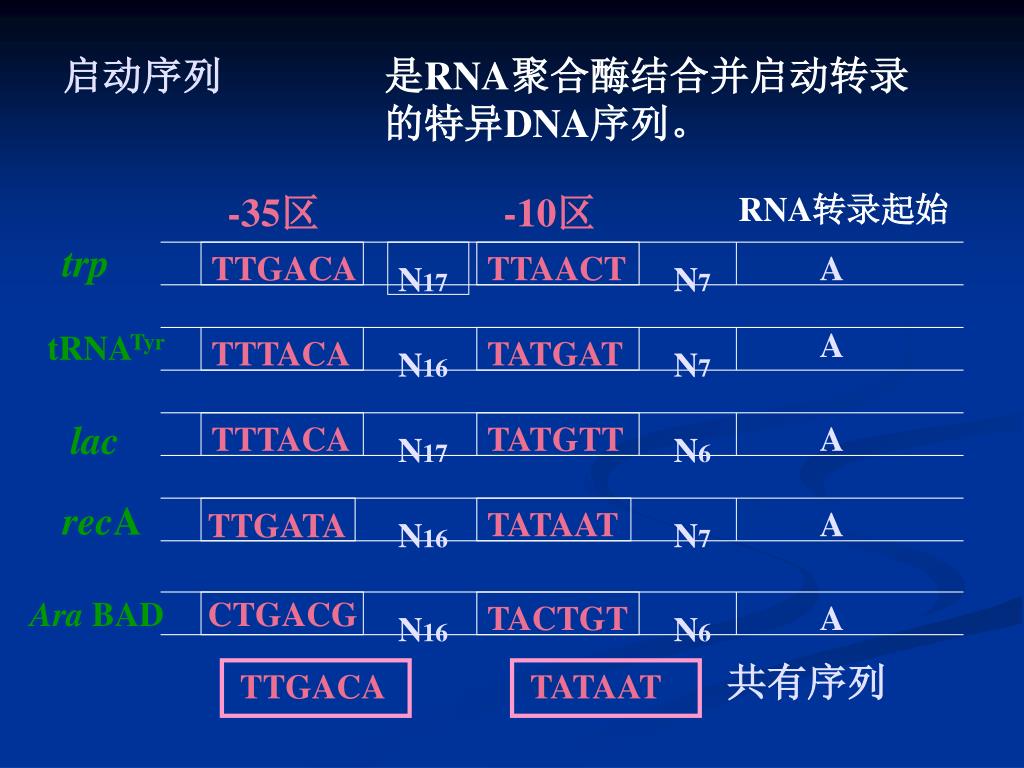 启动序列　　　　是RNA聚合酶结合并启动转录的特异DNA序列。

| | -35区 | | -10区 | | RNA转录起始 |
|---|---|---|---|---|---|
| trp | TTGACA | $N_{17}$ | TTAACT | $N_7$ | A |
| tRNA$^{Tyr}$ | TTTACA | $N_{16}$ | TATGAT | $N_7$ | A |
| lac | TTTACA | $N_{17}$ | TATGTT | $N_6$ | A |
| recA | TTGATA | $N_{16}$ | TATAAT | $N_7$ | A |
| Ara BAD | CTGACG | $N_{16}$ | TACTGT | $N_6$ | A |

TTGACA　　TATAAT　　共有序列